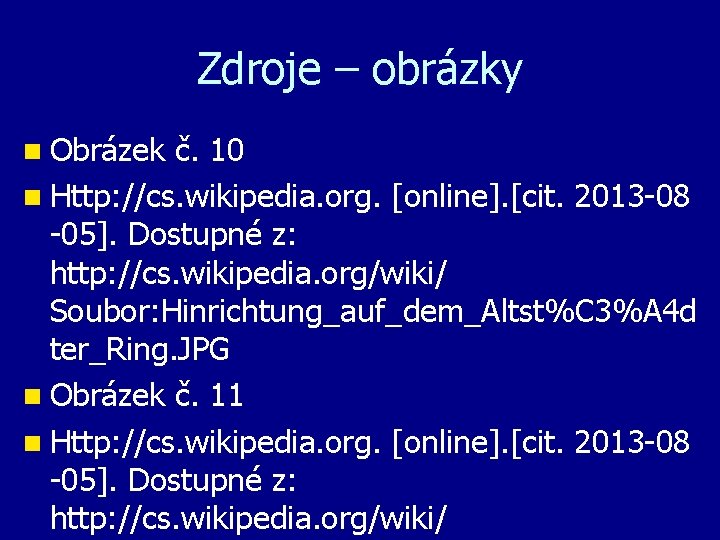 Zdroje – obrázky

Obrázek č. 10

Http://cs.wikipedia.org. [online].[cit. 2013-08-05]. Dostupné z: http://cs.wikipedia.org/wiki/Soubor:Hinrichtung_auf_dem_Altst%C3%A4dter_Ring.JPG

Obrázek č. 11

Http://cs.wikipedia.org. [online].[cit. 2013-08-05]. Dostupné z: http://cs.wikipedia.org/wiki/